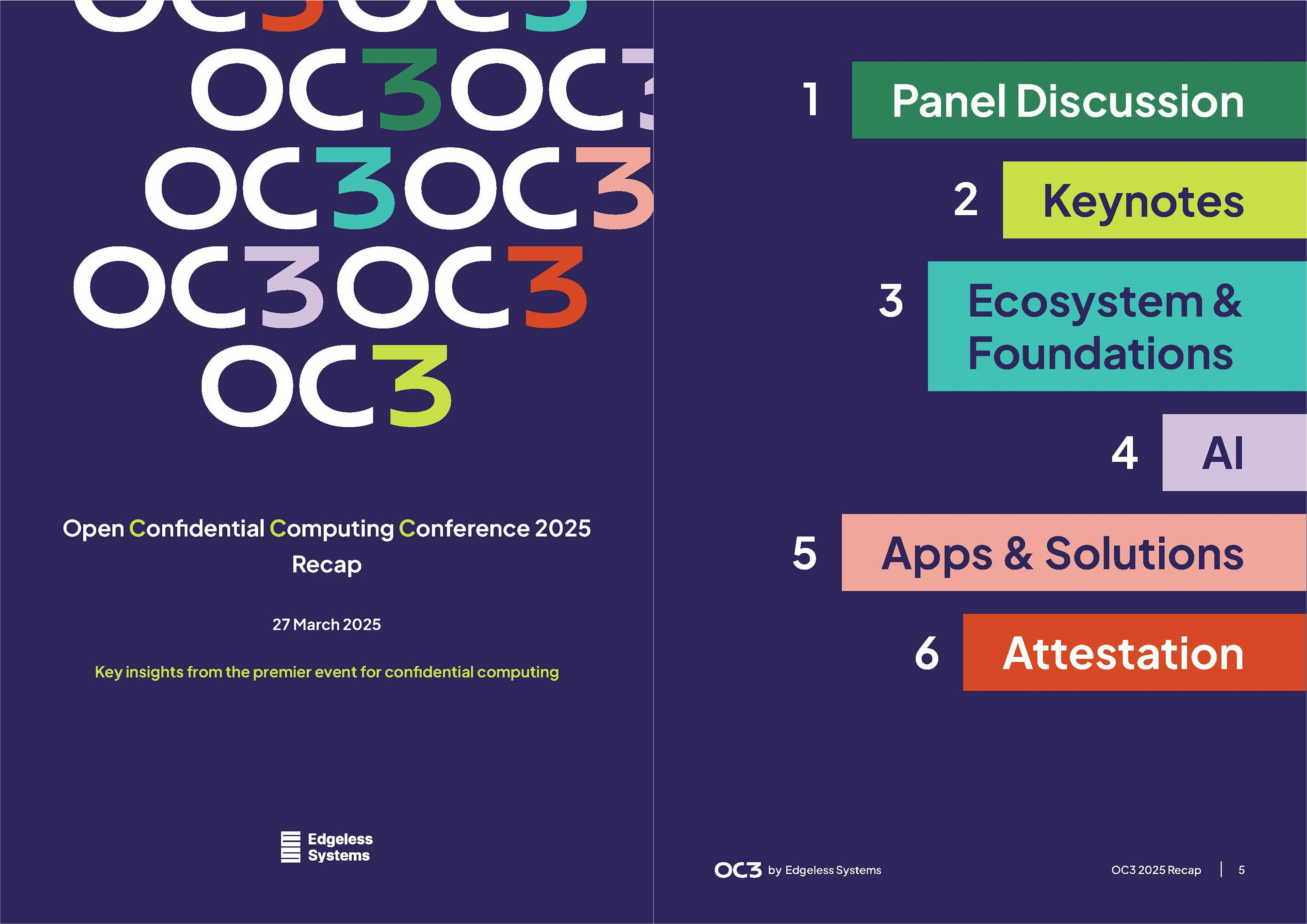 OC3OC3
OC3OC3
OC3OC3
OC3OC3
OC3

Open Confidential Computing Conference 2025
Recap

27 March 2025

Key insights from the premier event for confidential computing

Edgeless Systems

1 Panel Discussion

2 Keynotes

3 Ecosystem & Foundations

4 AI

5 Apps & Solutions

6 Attestation

OC3 by Edgeless Systems

OC3 2025 Recap | 5